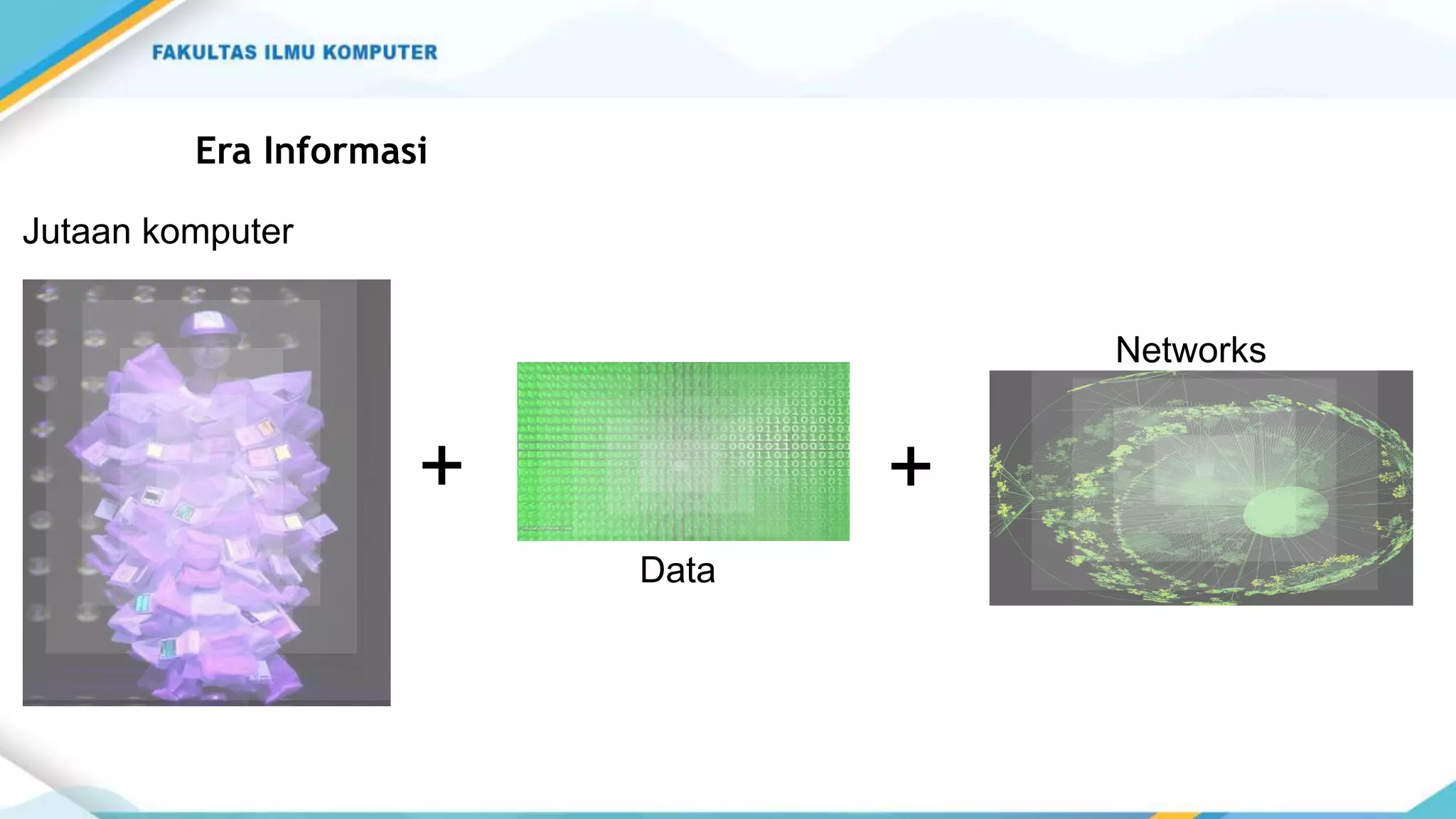 FAKULTAS ILMU KOMPUTER

Era Informasi

Jutaan komputer

+

Data

+

Networks